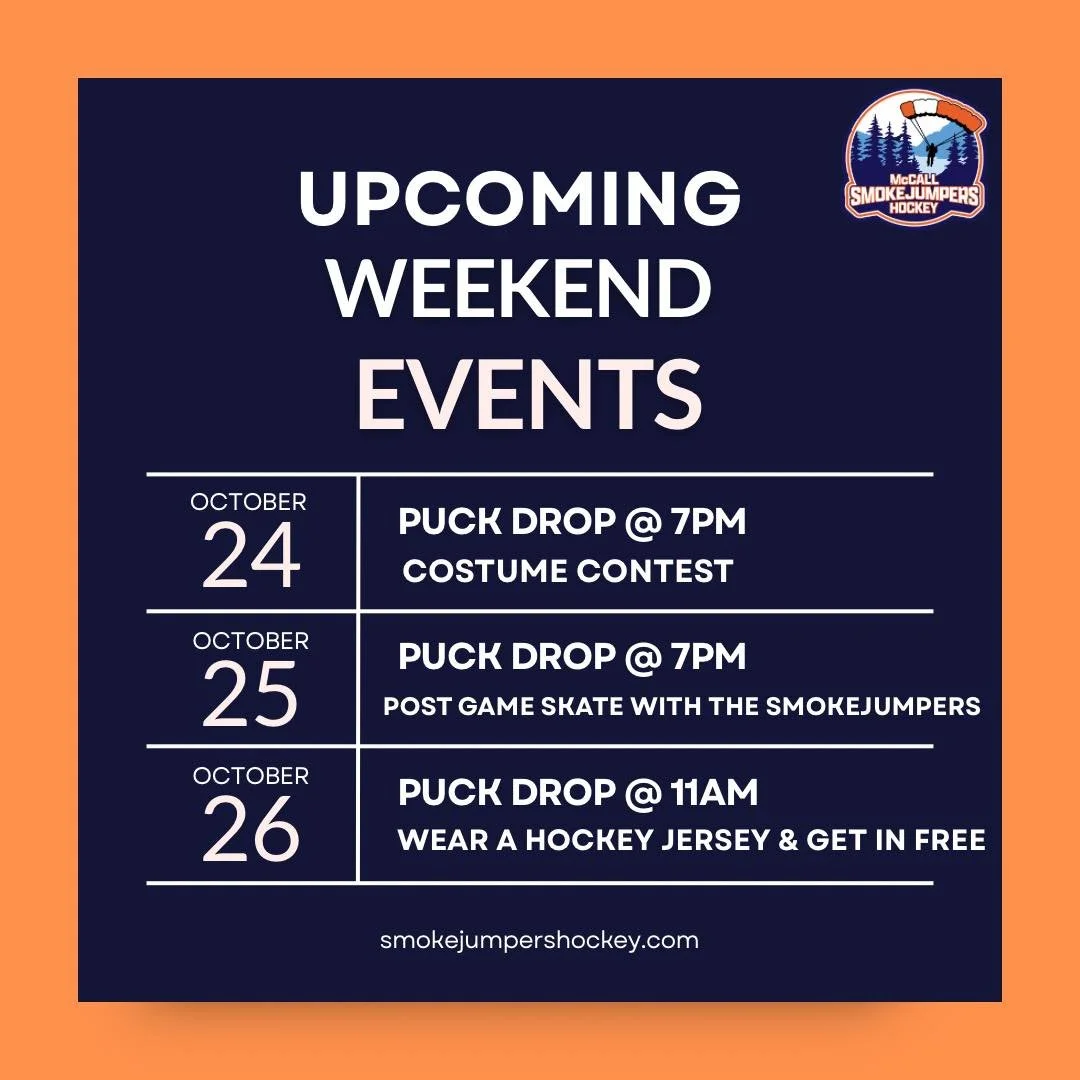 McCALL SMOKEJUMPERS HOCKEY

UPCOMING WEEKEND EVENTS

| OCTOBER 24 | PUCK DROP @ 7PM COSTUME CONTEST |
|---|---|
| OCTOBER 25 | PUCK DROP @ 7PM POST GAME SKATE WITH THE SMOKEJUMPERS |
| OCTOBER 26 | PUCK DROP @ 11AM WEAR A HOCKEY JERSEY & GET IN FREE |

smokejumpershockey.com